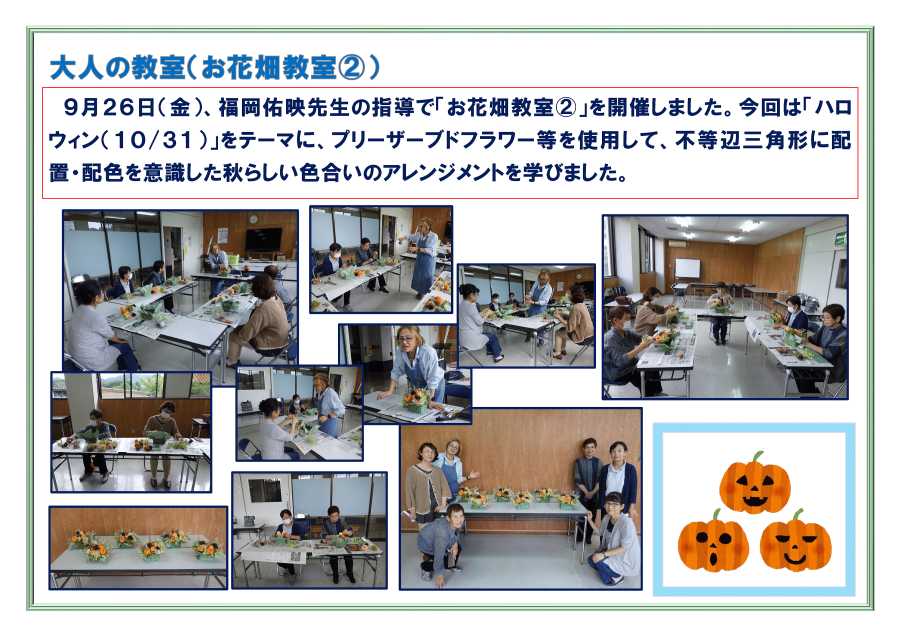 大人の教室（お花畑教室②）

９月２６日（金）、福岡佑映先生の指導で「お花畑教室②」を開催しました。今回は「ハロウィン（１０/３１）」をテーマに、プリーザーブドフラワー等を使用して、不等辺三角形に配置・配色を意識した秋らしい色合いのアレンジメントを学びました。